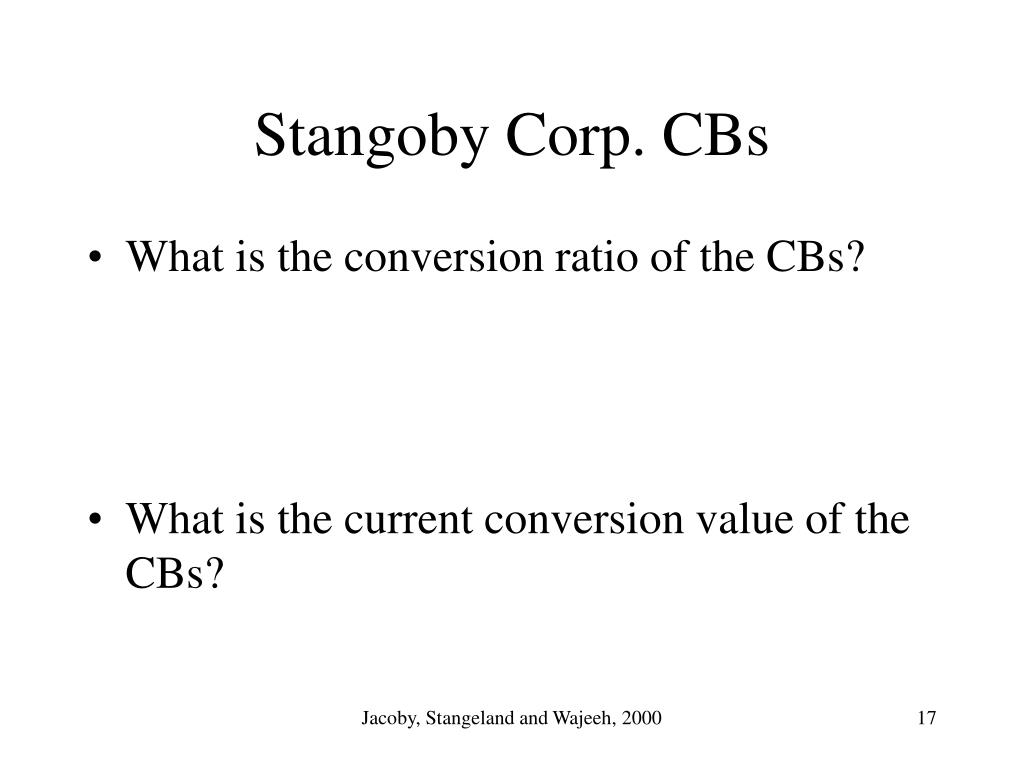 Stangoby Corp. CBs

• What is the conversion ratio of the CBs?

• What is the current conversion value of the CBs?

Jacoby, Stangeland and Wajeeh, 2000

17